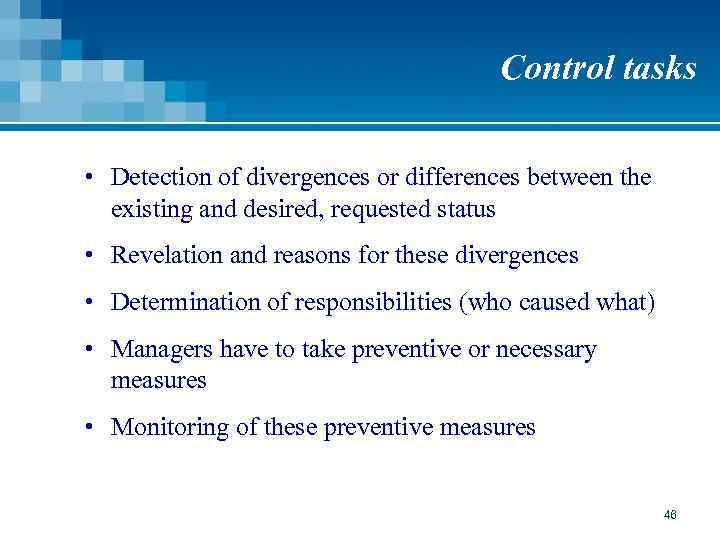 Control tasks

• Detection of divergences or differences between the existing and desired, requested status

• Revelation and reasons for these divergences

• Determination of responsibilities (who caused what)

• Managers have to take preventive or necessary measures

• Monitoring of these preventive measures

46